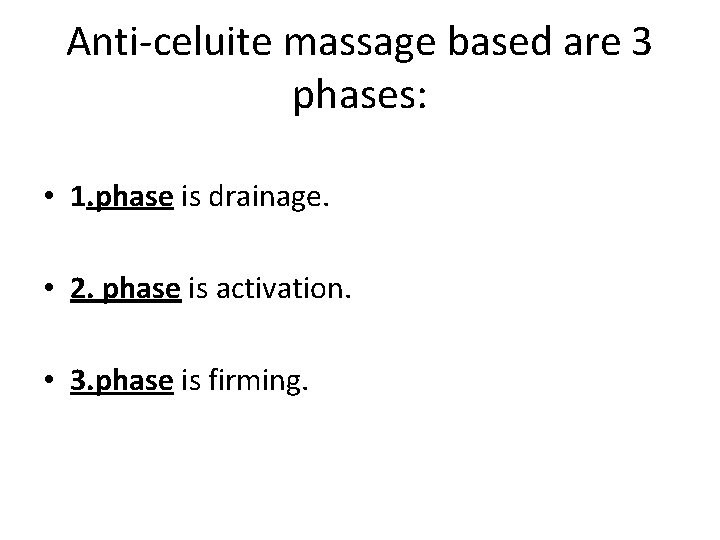 Anti-celuite massage based are 3 phases:

• 1.phase is drainage.

• 2. phase is activation.

• 3.phase is firming.